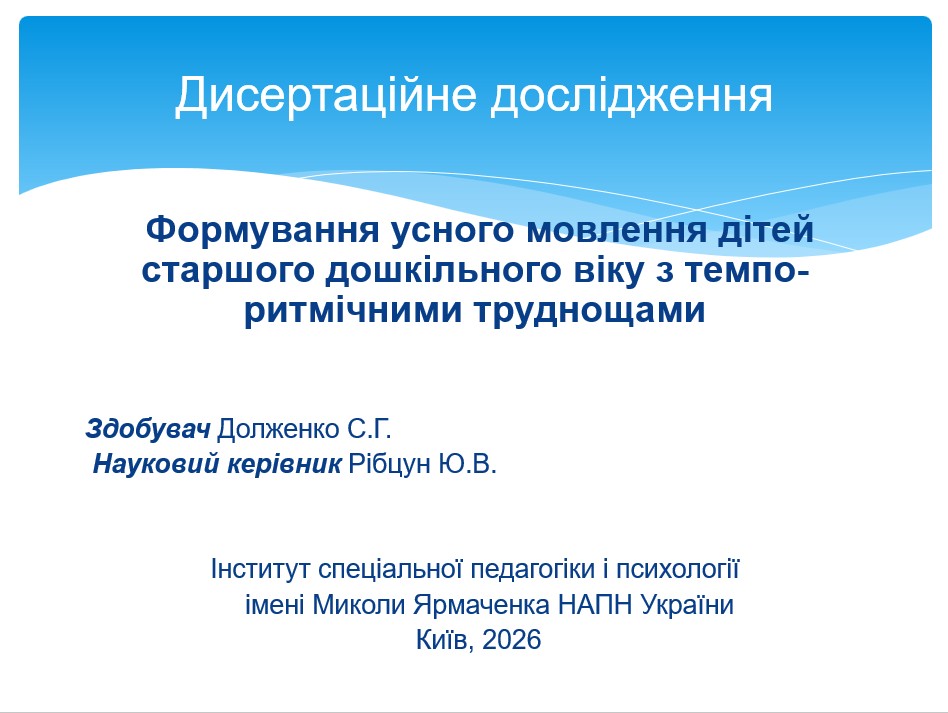 Дисертаційне дослідження

Формування усного мовлення дітей старшого дошкільного віку з темпо-ритмічними труднощами

Здобувач Долженко С.Г.
Науковий керівник Рібцун Ю.В.

Інститут спеціальної педагогіки і психології імені Миколи Ярмаченка НАПН України
Київ, 2026